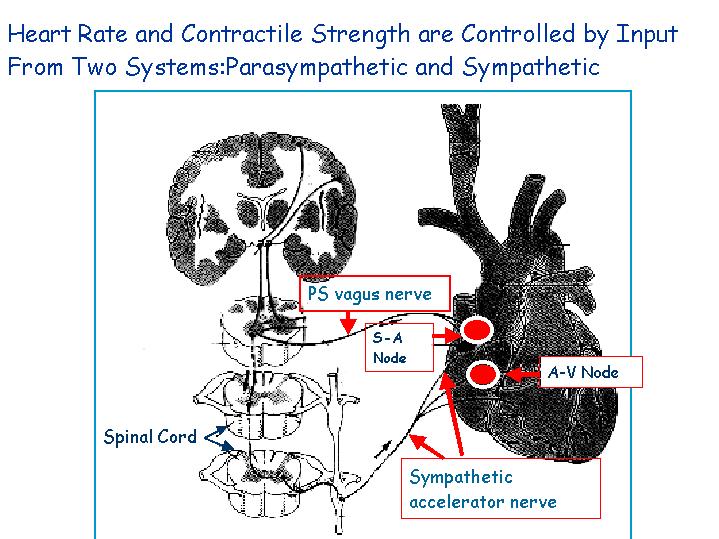 Heart Rate and Contractile Strength are Controlled by Input From Two Systems:Parasympathetic and Sympathetic

PS vagus nerve

S-A Node

A-V Node

Spinal Cord

Sympathetic accelerator nerve